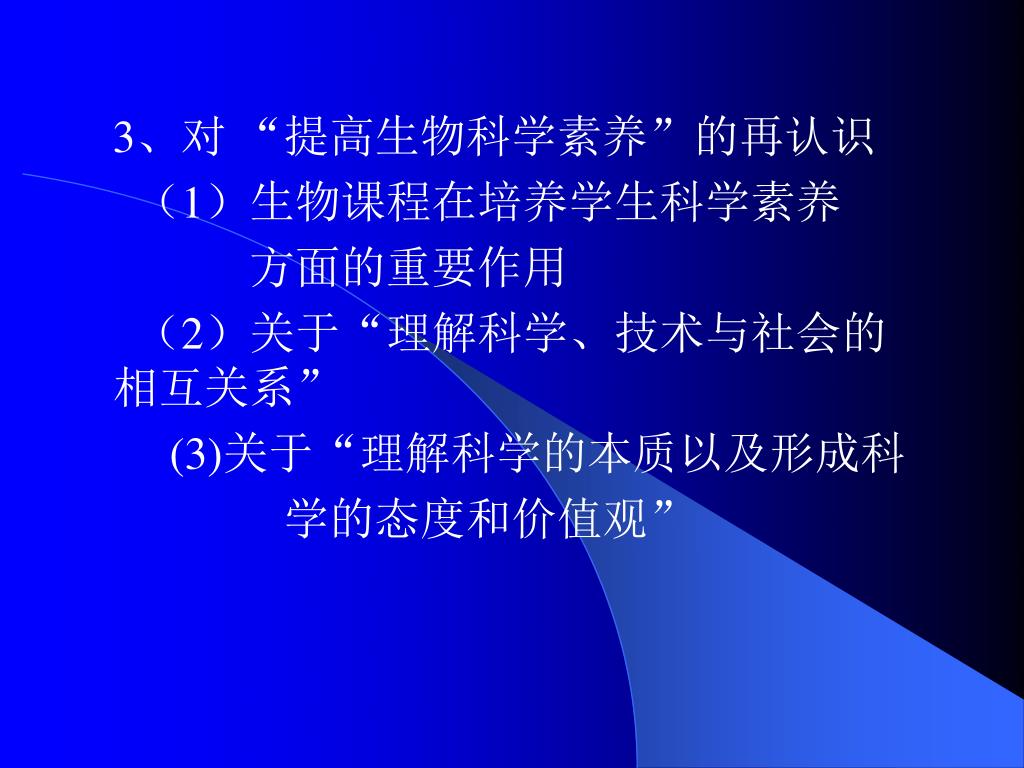 3、对“提高生物科学素养”的再认识

（1）生物课程在培养学生科学素养方面的重要作用

（2）关于“理解科学、技术与社会的相互关系”

(3)关于“理解科学的本质以及形成科学的态度和价值观”